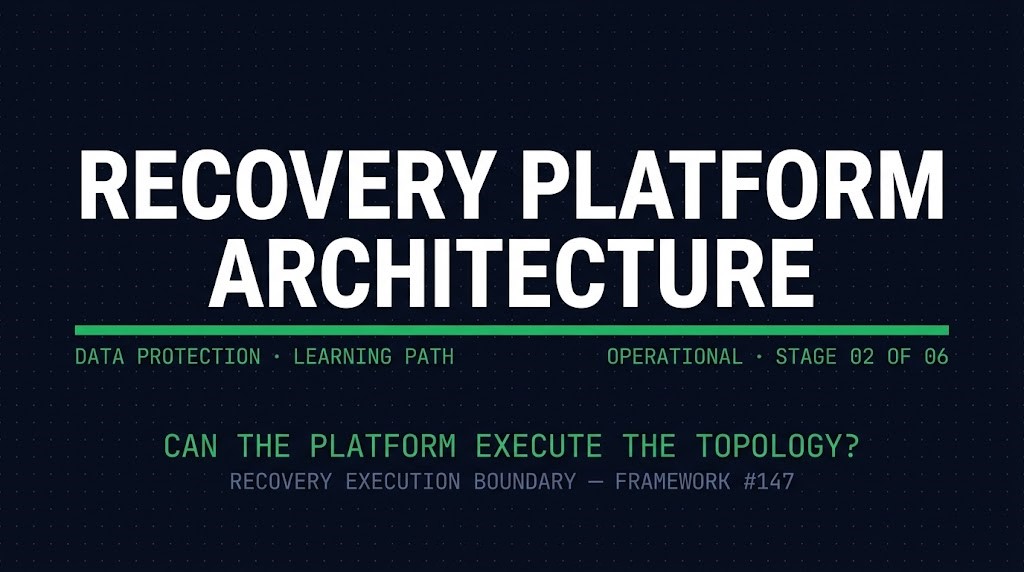 RECOVERY PLATFORM ARCHITECTURE

DATA PROTECTION · LEARNING PATH

OPERATIONAL · STAGE 02 OF 06

CAN THE PLATFORM EXECUTE THE TOPOLOGY?

RECOVERY EXECUTION BOUNDARY — FRAMEWORK #147